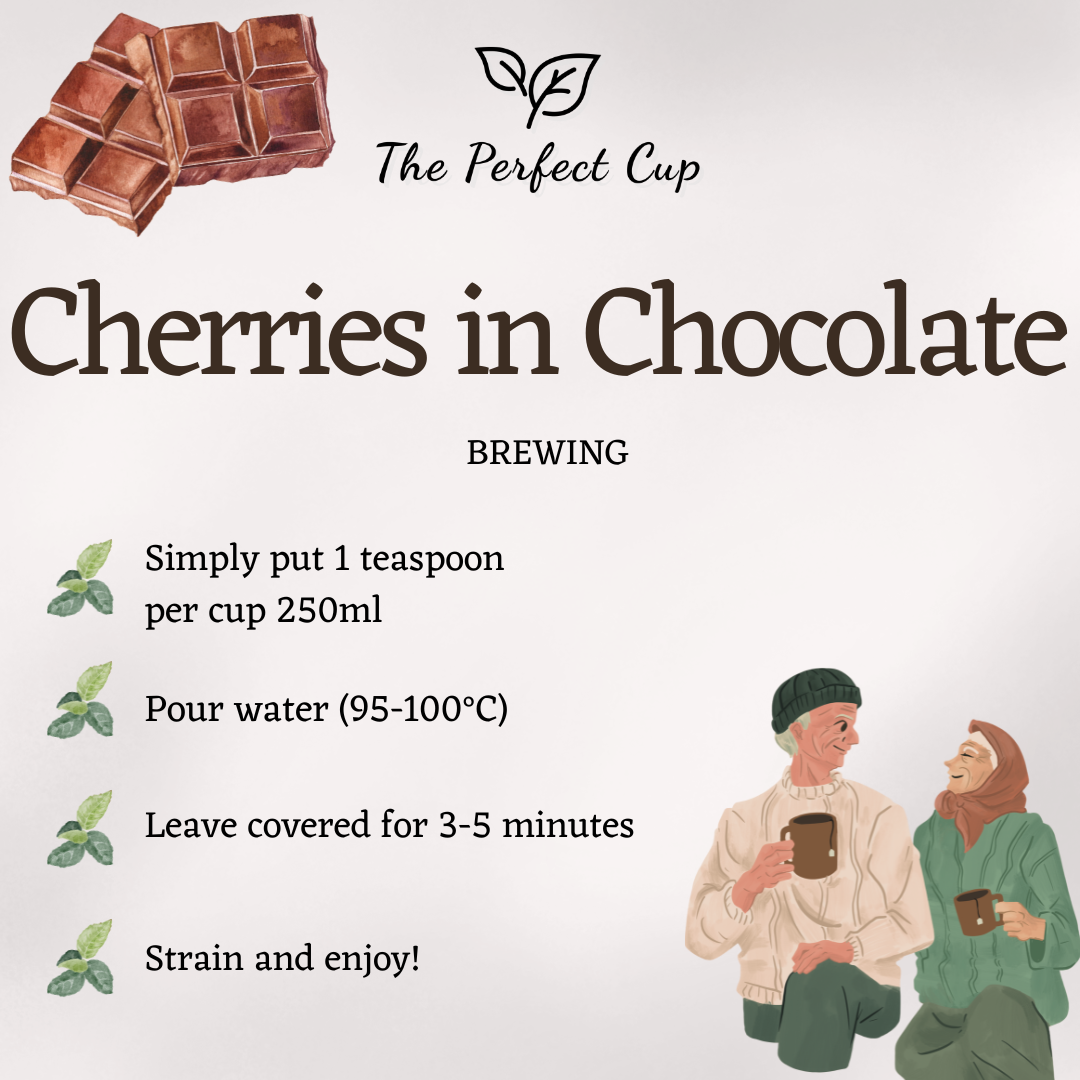 The Perfect Cup

Cherries in Chocolate

BREWING

Simply put 1 teaspoon per cup 250ml

Pour water (95-100°C)

Leave covered for 3-5 minutes

Strain and enjoy!